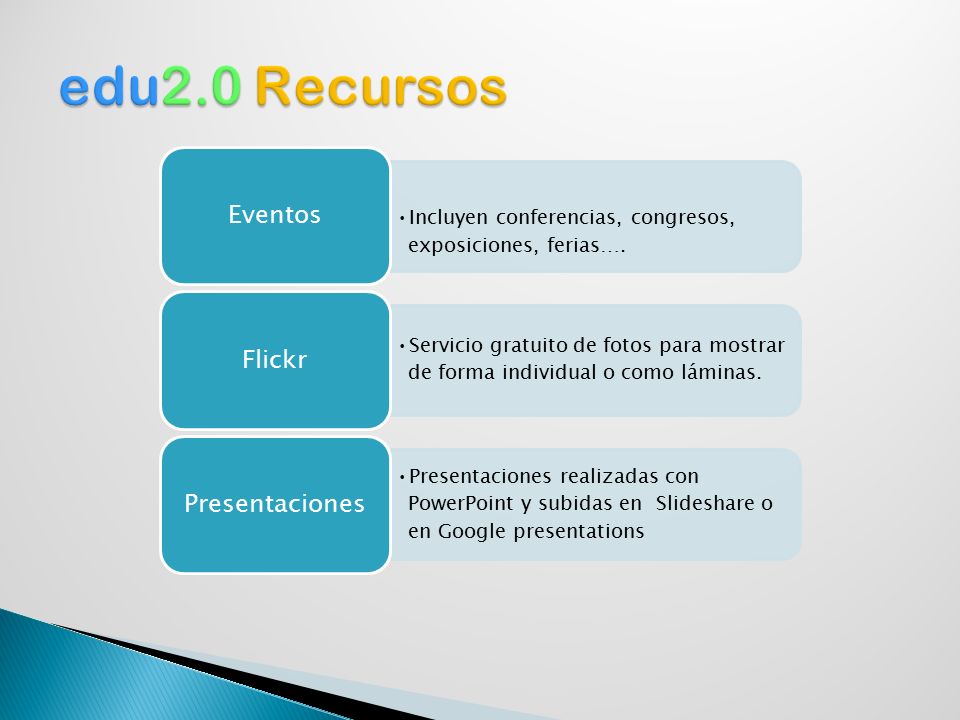 edu2.0 Recursos

Eventos

• Incluyen conferencias, congresos, exposiciones, ferias….

Flickr

• Servicio gratuito de fotos para mostrar de forma individual o como láminas.

Presentaciones

• Presentaciones realizadas con PowerPoint y subidas en Slideshare o en Google presentations